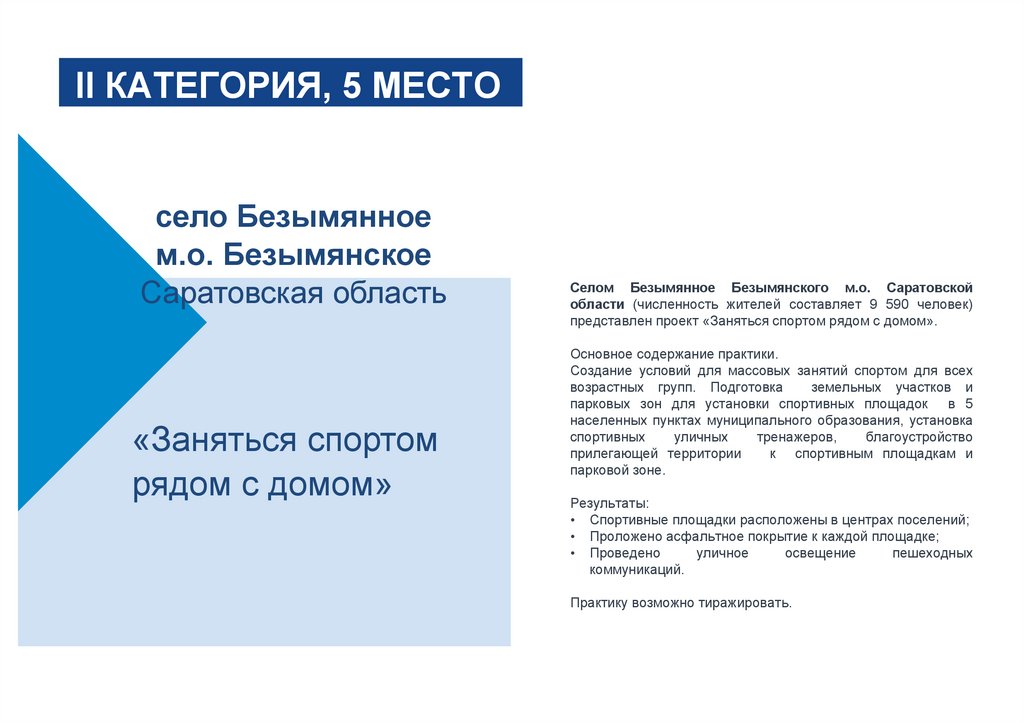 II КАТЕГОРИЯ, 5 МЕСТО

село Безымянное
м.о. Безымянское
Саратовская область

«Заняться спортом рядом с домом»

Селом Безымянное Безымянского м.о. Саратовской области (численность жителей составляет 9 590 человек) представлен проект «Заняться спортом рядом с домом».

Основное содержание практики.
Создание условий для массовых занятий спортом для всех возрастных групп. Подготовка земельных участков и парковых зон для установки спортивных площадок в 5 населенных пунктах муниципального образования, установка спортивных уличных тренажеров, благоустройство прилегающей территории к спортивным площадкам и парковой зоне.

Результаты:
• Спортивные площадки расположены в центрах поселений;
• Проложено асфальтное покрытие к каждой площадке;
• Проведено уличное освещение пешеходных коммуникаций.

Практику возможно тиражировать.